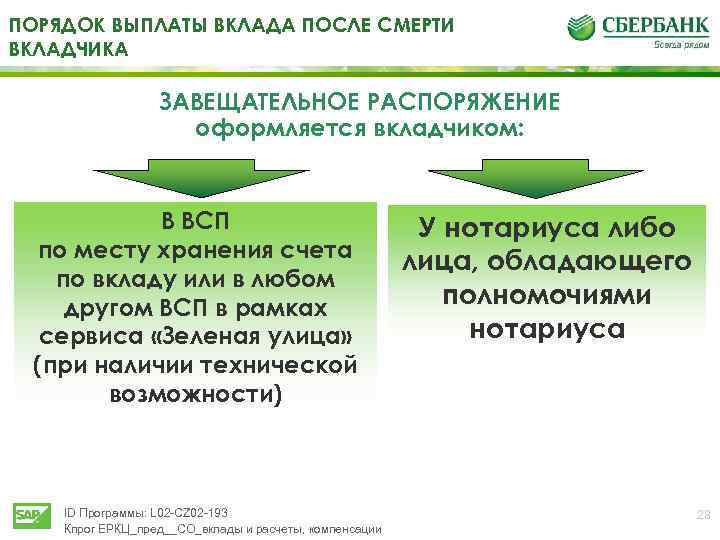 ПОРЯДОК ВЫПЛАТЫ ВКЛАДА ПОСЛЕ СМЕРТИ ВКЛАДЧИКА

СБЕРБАНК
Всегда рядом

ЗАВЕЩАТЕЛЬНОЕ РАСПОРЯЖЕНИЕ
оформляется вкладчиком:

В ВСП
по месту хранения счета по вкладу или в любом другом ВСП в рамках сервиса «Зеленая улица» (при наличии технической возможности)

У нотариуса либо лица, обладающего полномочиями нотариуса

SAP

ID Программы: L02-CZ02-193
Кпрог ЕРКЦ_пред__СО_вклады и расчеты, компенсации

28